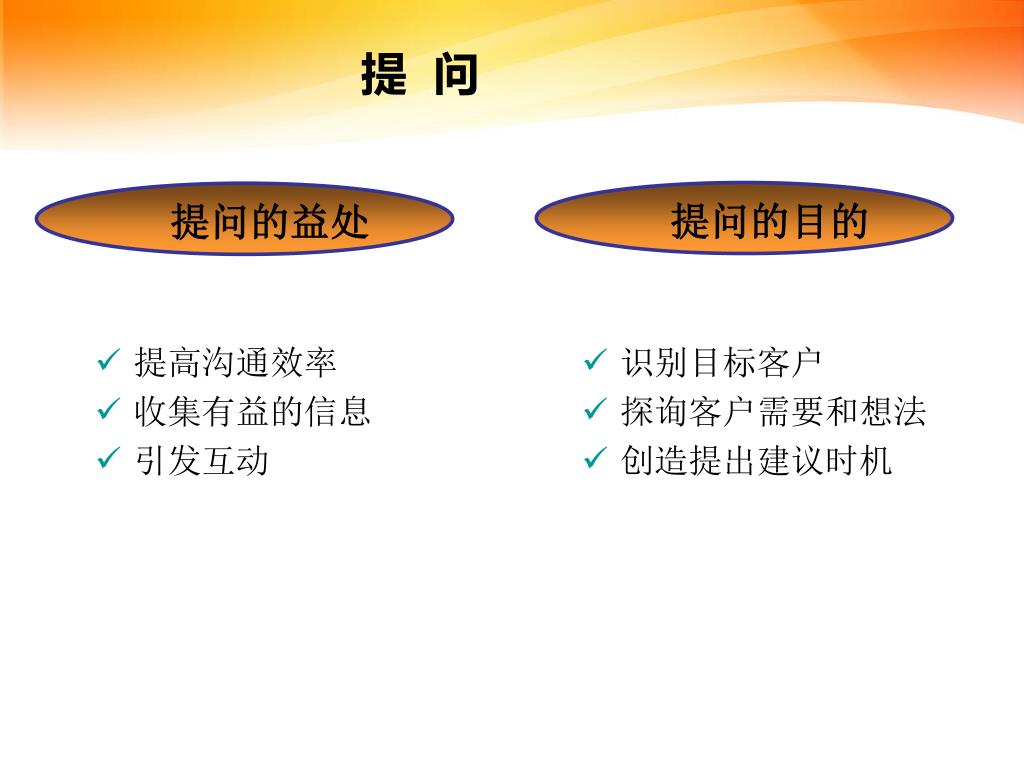 提 问

提问的益处

✓ 提高沟通效率
✓ 收集有益的信息
✓ 引发互动

提问的目的

✓ 识别目标客户
✓ 探询客户需要和想法
✓ 创造提出建议时机